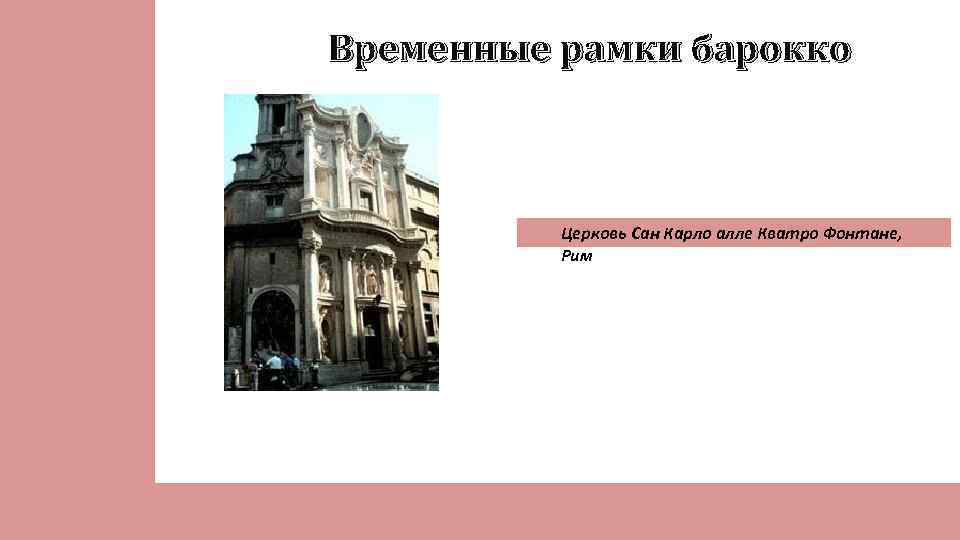 Временные рамки барокко

Церковь Сан Карло алле Кватро Фонтане, Рим